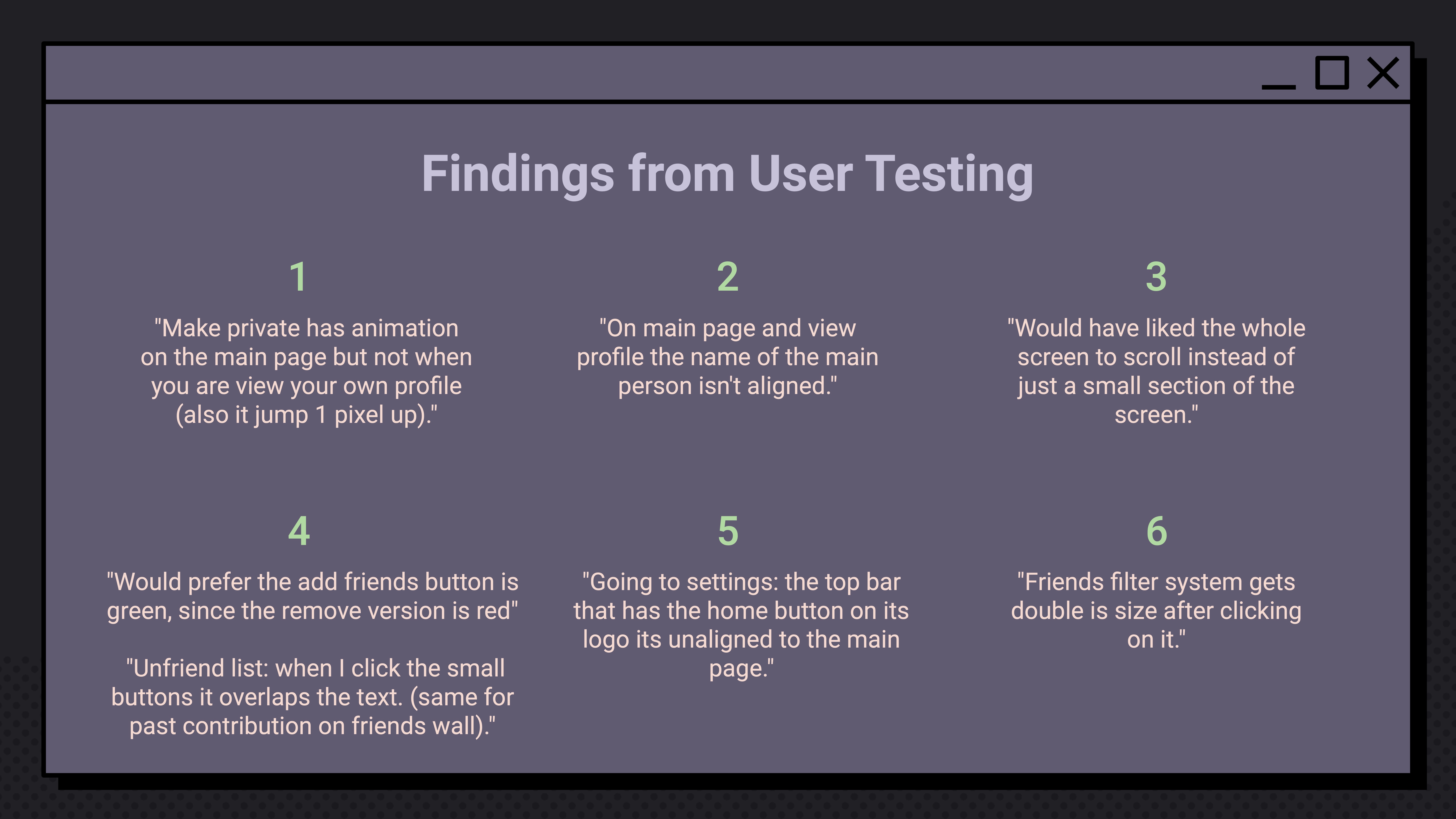 Findings from User Testing

1

"Make private has animation on the main page but not when you are view your own profile (also it jump 1 pixel up)."

2

"On main page and view profile the name of the main person isn't aligned."

3

"Would have liked the whole screen to scroll instead of just a small section of the screen."

4

"Would prefer the add friends button is green, since the remove version is red"

"Unfriend list: when I click the small buttons it overlaps the text. (same for past contribution on friends wall)."

5

"Going to settings: the top bar that has the home button on its logo its unaligned to the main page."

6

"Friends filter system gets double is size after clicking on it."